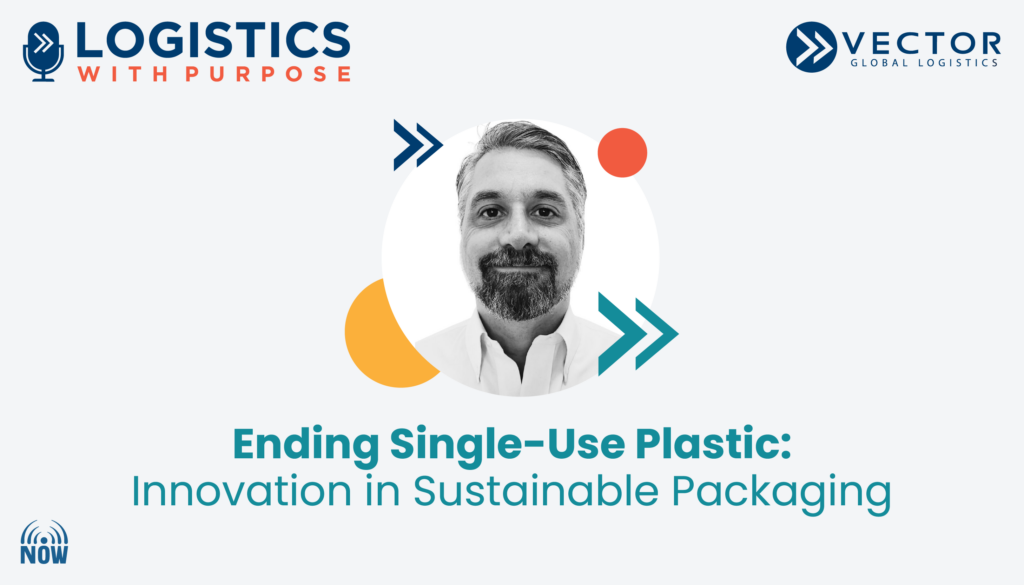 LOGISTICS
WITH PURPOSE

VECTOR
GLOBAL LOGISTICS

Ending Single-Use Plastic:
Innovation in Sustainable Packaging

NOW